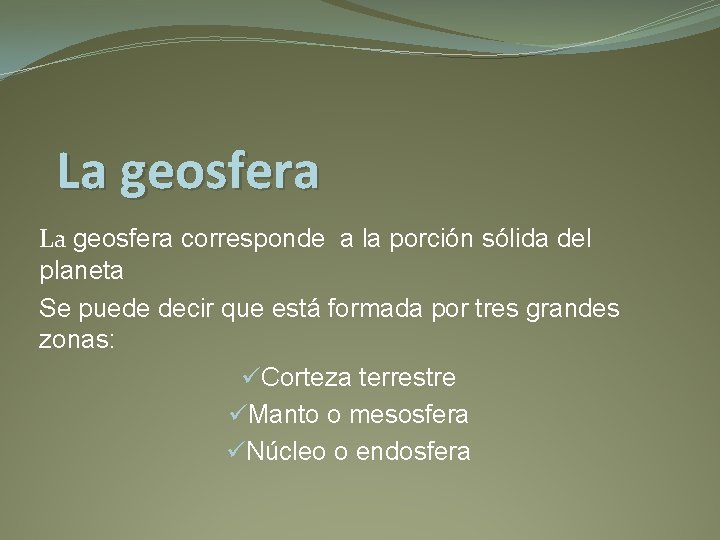 La geosfera

La geosfera corresponde a la porción sólida del planeta

Se puede decir que está formada por tres grandes zonas:

✓Corteza terrestre
✓Manto o mesosfera
✓Núcleo o endosfera